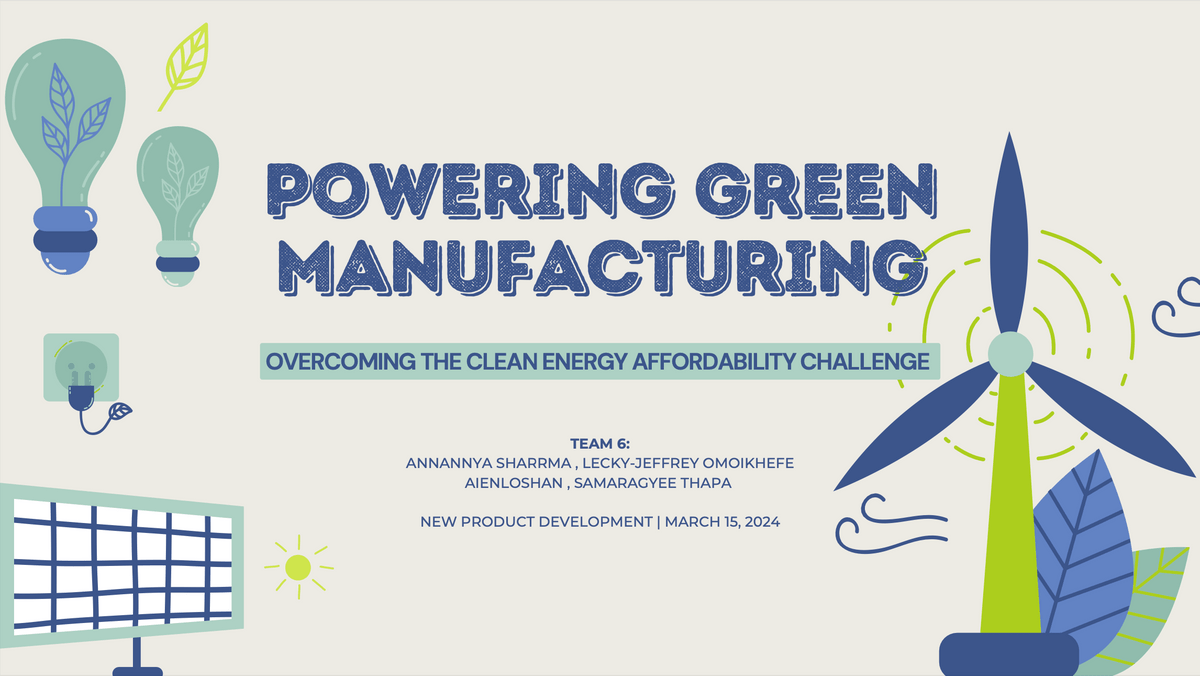 POWERING GREEN MANUFACTURING

OVERCOMING THE CLEAN ENERGY AFFORDABILITY CHALLENGE

TEAM 6:
ANNANNYA SHARRMA , LECKY-JEFFREY OMOIKHEFE
AIENLOSHAN , SAMARAGYEE THAPA

NEW PRODUCT DEVELOPMENT | MARCH 15, 2024